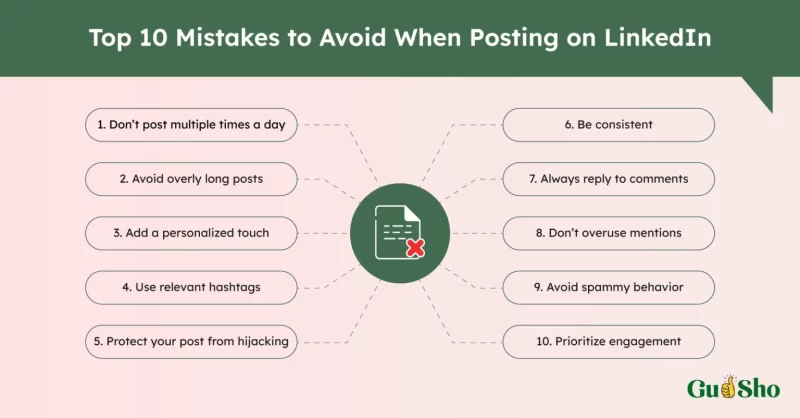 Top 10 Mistakes to Avoid When Posting on LinkedIn

1. Don't post multiple times a day

2. Avoid overly long posts

3. Add a personalized touch

4. Use relevant hashtags

5. Protect your post from hijacking

6. Be consistent

7. Always reply to comments

8. Don't overuse mentions

9. Avoid spammy behavior

10. Prioritize engagement

GuSho